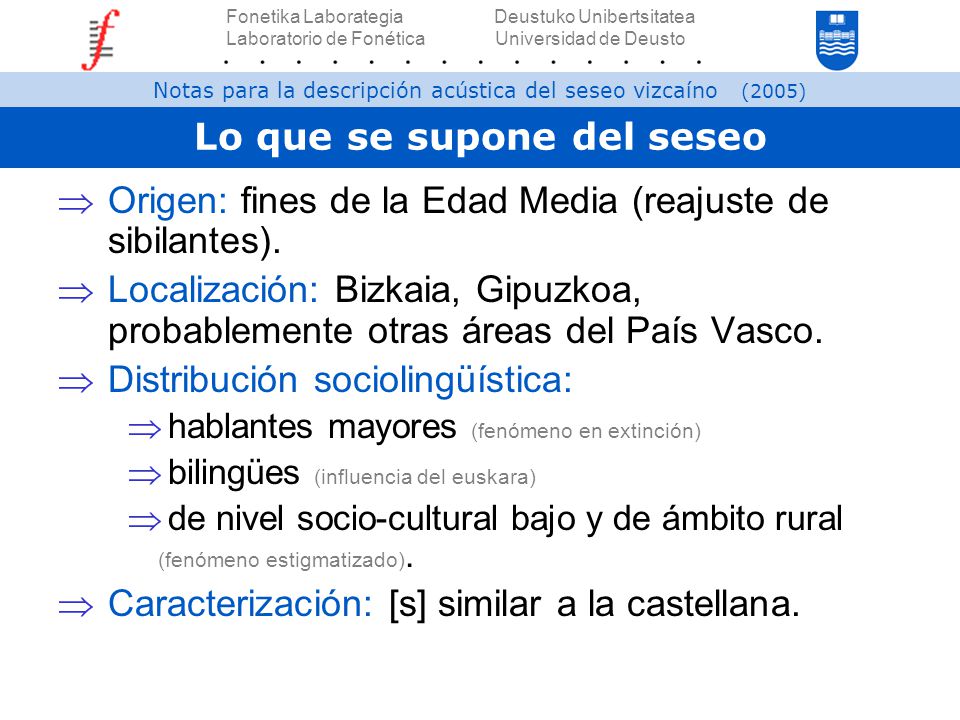 Fonetika Laborategia
Laboratorio de Fonética

Deustuko Unibertsitatea
Universidad de Deusto

Notas para la descripción acústica del seseo vizcaíno (2005)

Lo que se supone del seseo

⇒ Origen: fines de la Edad Media (reajuste de sibilantes).

⇒ Localización: Bizkaia, Gipuzkoa, probablemente otras áreas del País Vasco.

⇒ Distribución sociolingüística:

⇒ hablantes mayores (fenómeno en extinción)

⇒ bilingües (influencia del euskara)

⇒ de nivel socio-cultural bajo y de ámbito rural (fenómeno estigmatizado).

⇒ Caracterización: [s] similar a la castellana.